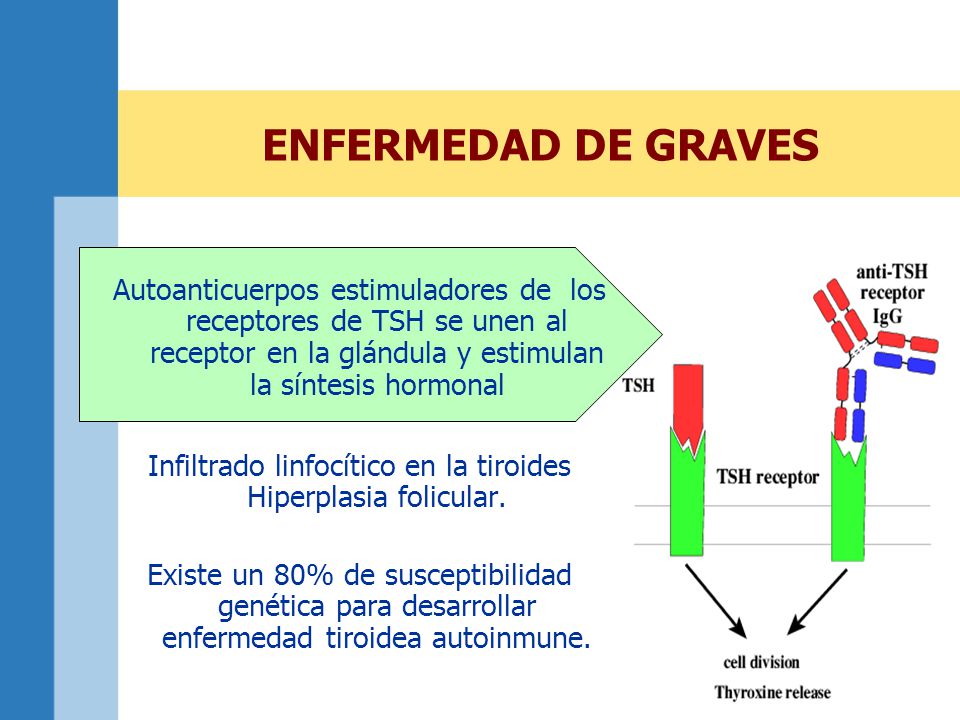 ENFERMEDAD DE GRAVES

Autoanticuerpos estimuladores de los receptores de TSH se unen al receptor en la glándula y estimulan la síntesis hormonal

Infiltrado linfocítico en la tiroides Hiperplasia folicular.

Existe un 80% de susceptibilidad genética para desarrollar enfermedad tiroidea autoinmune.

anti-TSH receptor IgG

TSH

TSH receptor

cell division

Thyroxine release